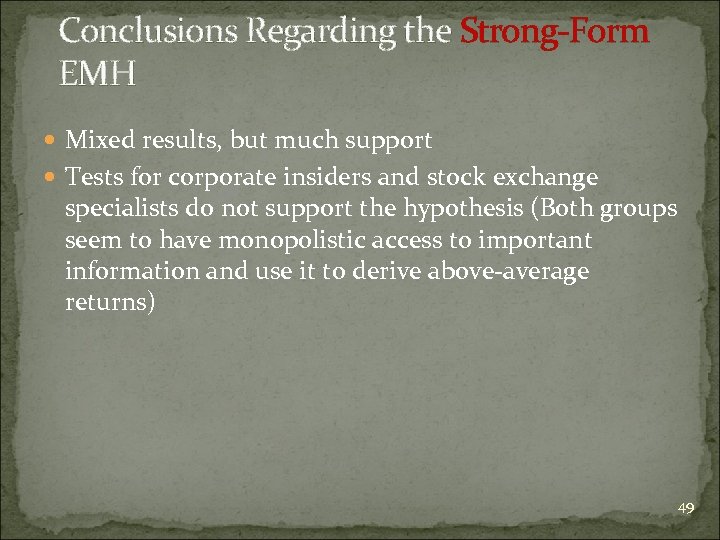 Conclusions Regarding the Strong-Form EMH

- Mixed results, but much support
- Tests for corporate insiders and stock exchange specialists do not support the hypothesis (Both groups seem to have monopolistic access to important information and use it to derive above-average returns)

49